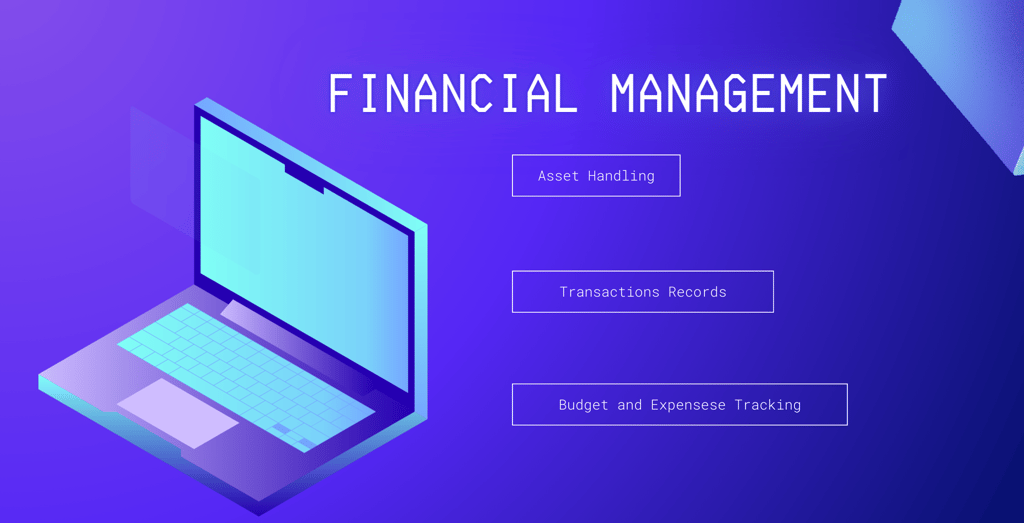 FINANCIAL MANAGEMENT

Asset Handling

Transactions Records

Budget and Expensese Tracking